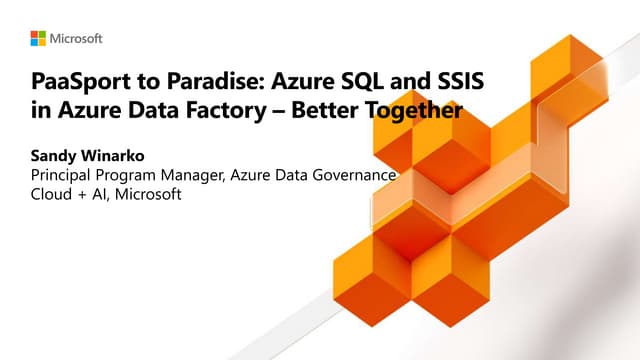 Microsoft

PaaSport to Paradise: Azure SQL and SSIS in Azure Data Factory – Better Together

Sandy Winarko
Principal Program Manager, Azure Data Governance
Cloud + AI, Microsoft